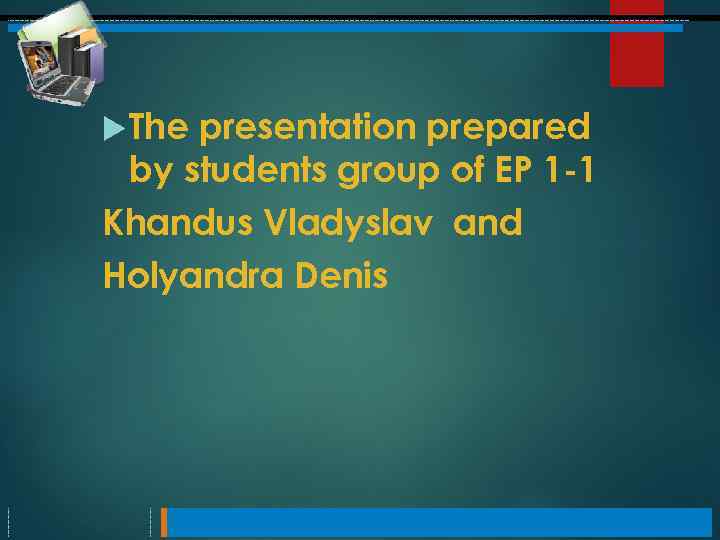 The presentation prepared by students group of EP 1-1

Khandus Vladyslav and

Holyandra Denis